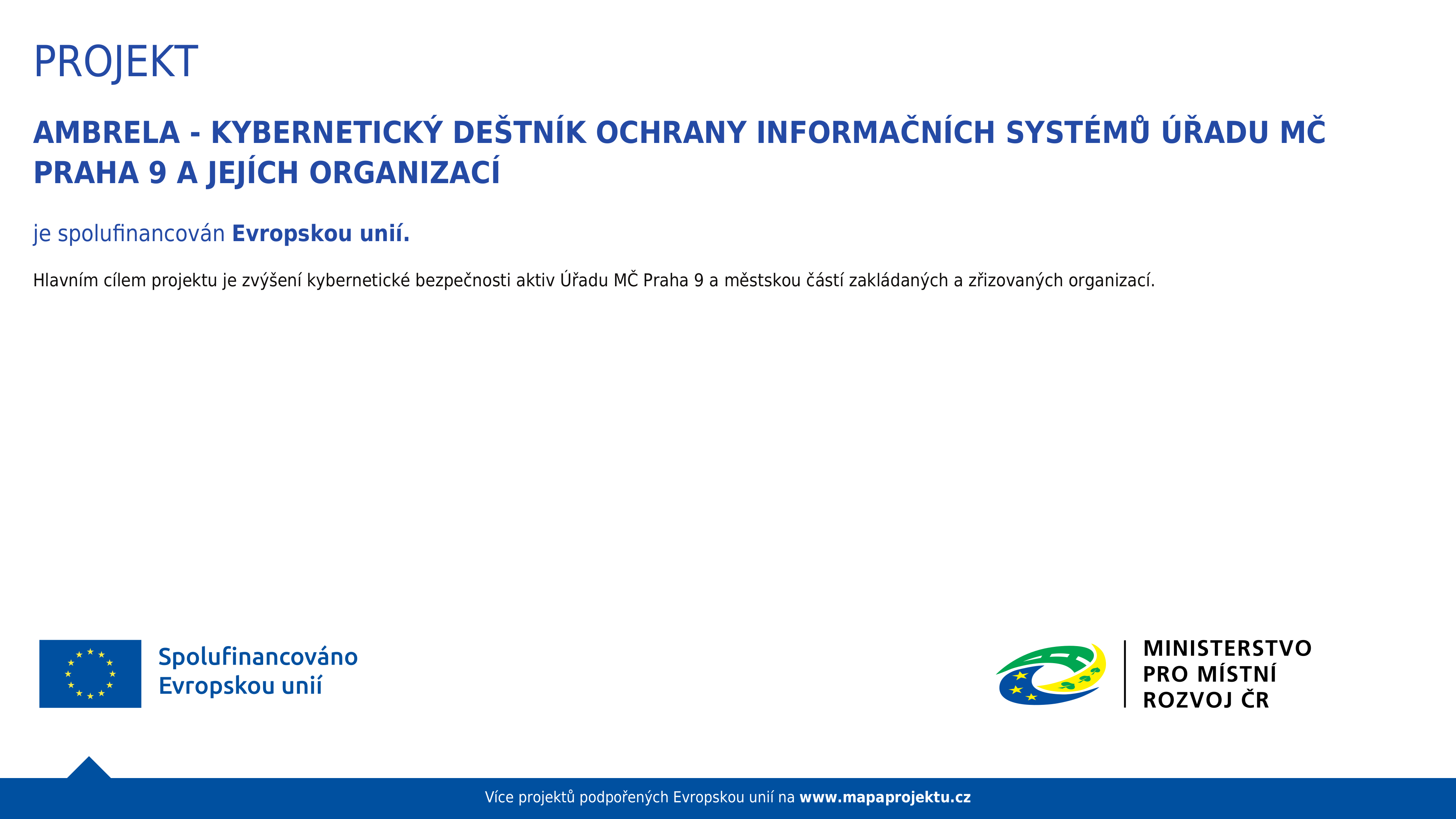 PROJEKT

AMBRELA - KYBERNETICKÝ DEŠTNÍK OCHRANY INFORMAČNÍCH SYSTÉMŮ ÚŘADU MČ PRAHA 9 A JEJÍCH ORGANIZACÍ

je spolufinancován Evropskou unií.

Hlavním cílem projektu je zvýšení kybernetické bezpečnosti aktiv Úřadu MČ Praha 9 a městskou částí zakládaných a zřizovaných organizací.

Spolufinancováno Evropskou unií

MINISTERSTVO PRO MÍSTNÍ ROZVOJ ČR

Více projektů podpořených Evropskou unií na www.mapaprojektu.cz